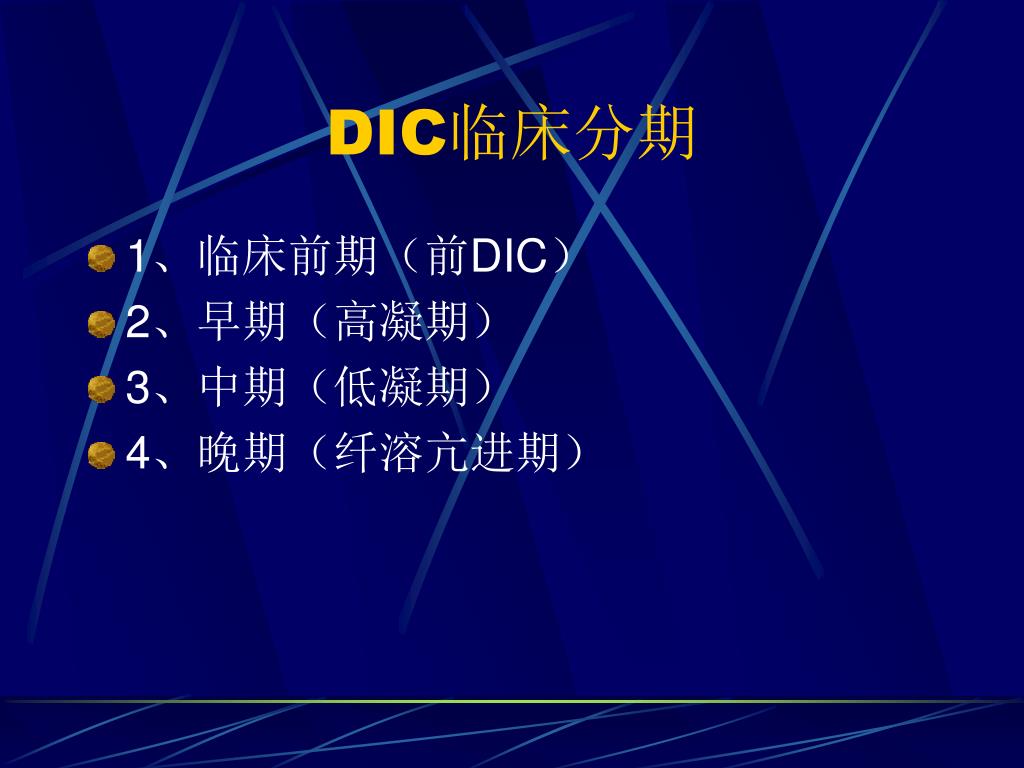 DIC临床分期

1、临床前期（前DIC）
2、早期（高凝期）
3、中期（低凝期）
4、晚期（纤溶亢进期）